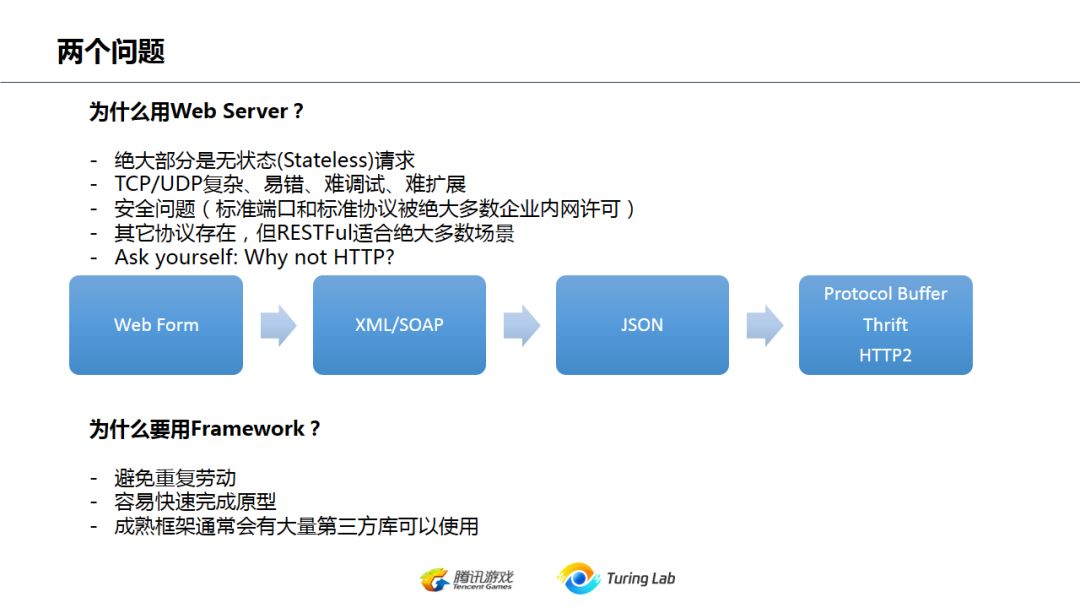 两个问题

为什么用Web Server？

- 绝大部分是无状态(Stateless)请求
- TCP/UDP复杂、易错、难调试、难扩展
- 安全问题（标准端口和标准协议被绝大多数企业内网许可）
- 其它协议存在，但RESTFul适合绝大多数场景
- Ask yourself: Why not HTTP?

Web Form

XML/SOAP

JSON

Protocol Buffer
Thrift
HTTP2

为什么要用Framework？

- 避免重复劳动
- 容易快速完成原型
- 成熟框架通常会有大量第三方库可以使用

腾讯游戏 Tencent Games

Turing Lab